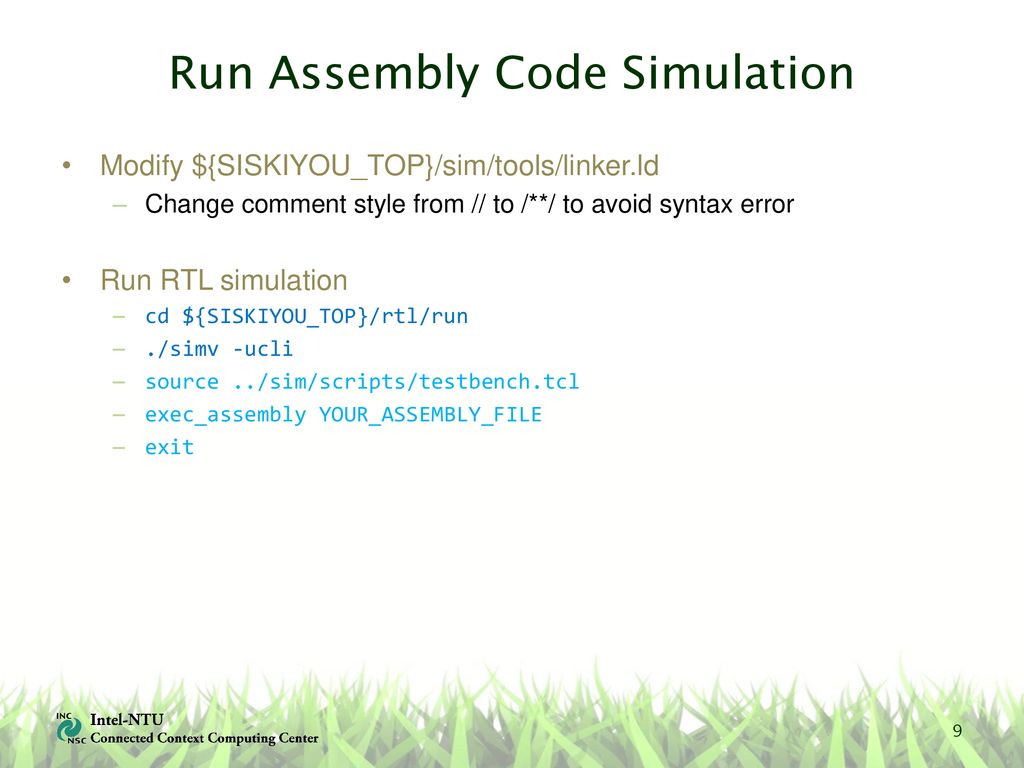 Run Assembly Code Simulation

• Modify ${SISKIYOU_TOP}/sim/tools/linker.ld
– Change comment style from // to /**/ to avoid syntax error

• Run RTL simulation
– cd ${SISKIYOU_TOP}/rtl/run
– ./simv -ucli
– source ../sim/scripts/testbench.tcl
– exec_assembly YOUR_ASSEMBLY_FILE
– exit

INC NSC Intel-NTU Connected Context Computing Center

9